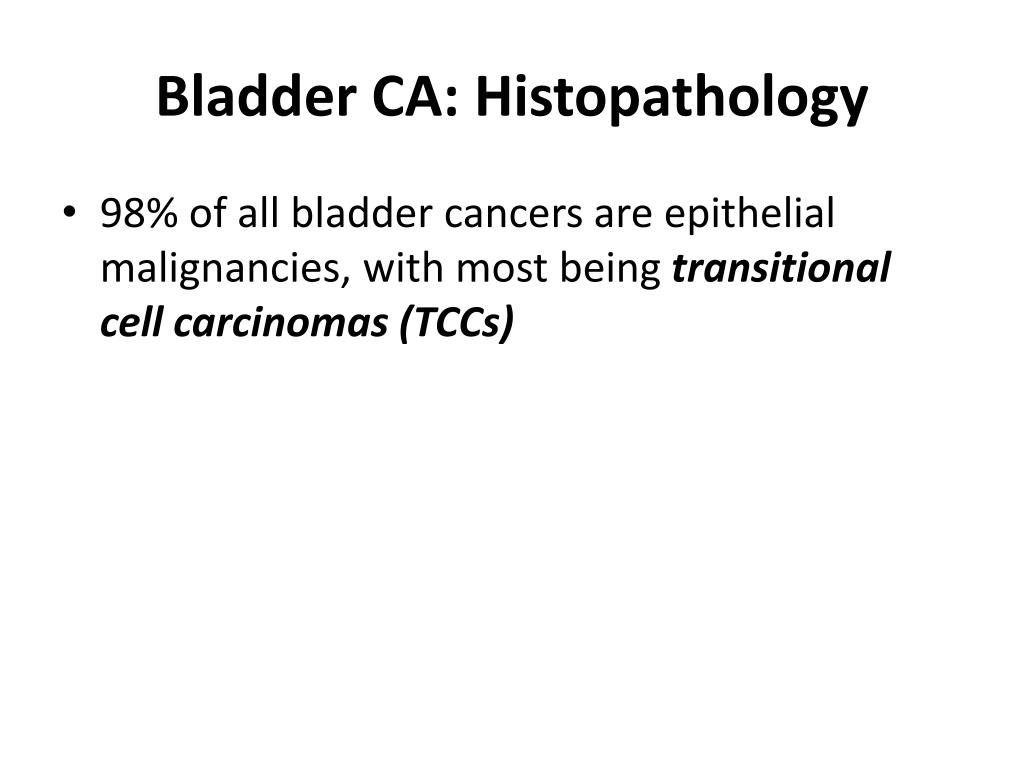 Bladder CA: Histopathology

• 98% of all bladder cancers are epithelial malignancies, with most being transitional cell carcinomas (TCCs)